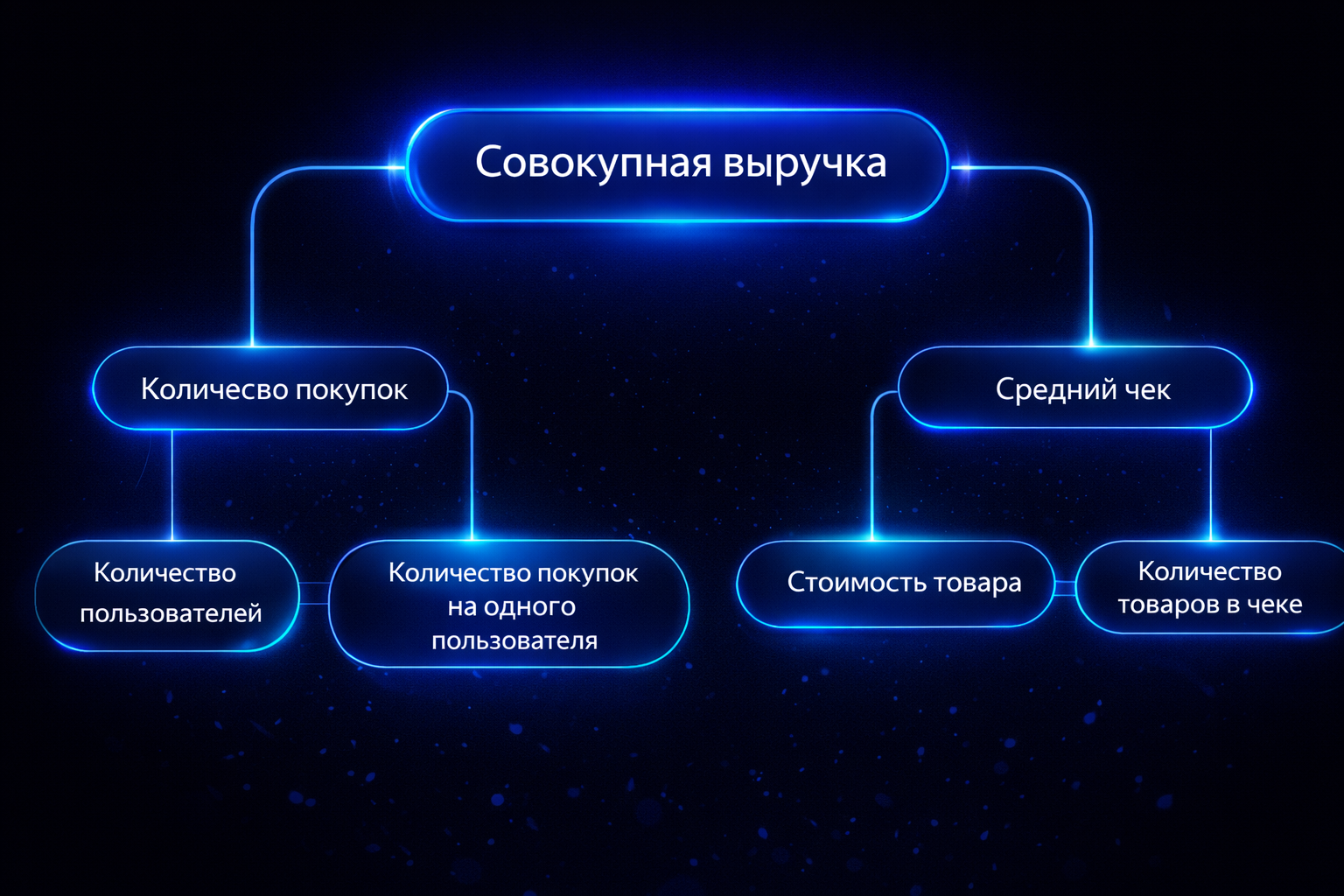 Совокупная выручка

Количесво покупок

Средний чек

Количество пользователей

Количество покупок на одного пользователя

Стоимость товара

Количество товаров в чеке